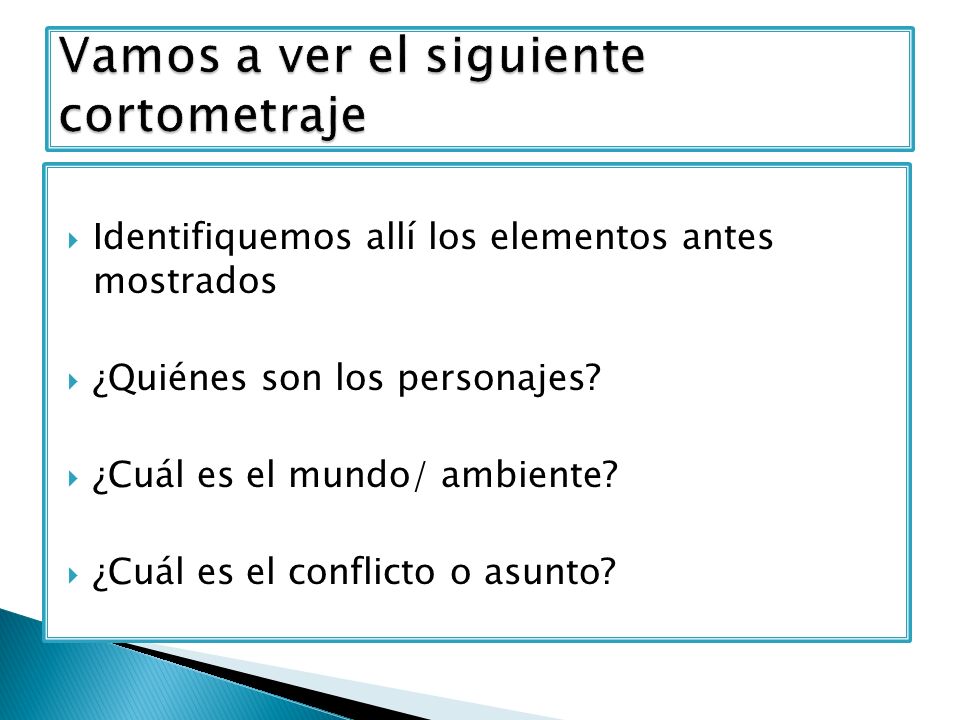 Vamos a ver el siguiente cortometraje

Identifiquemos allí los elementos antes mostrados

¿Quiénes son los personajes?

¿Cuál es el mundo/ ambiente?

¿Cuál es el conflicto o asunto?